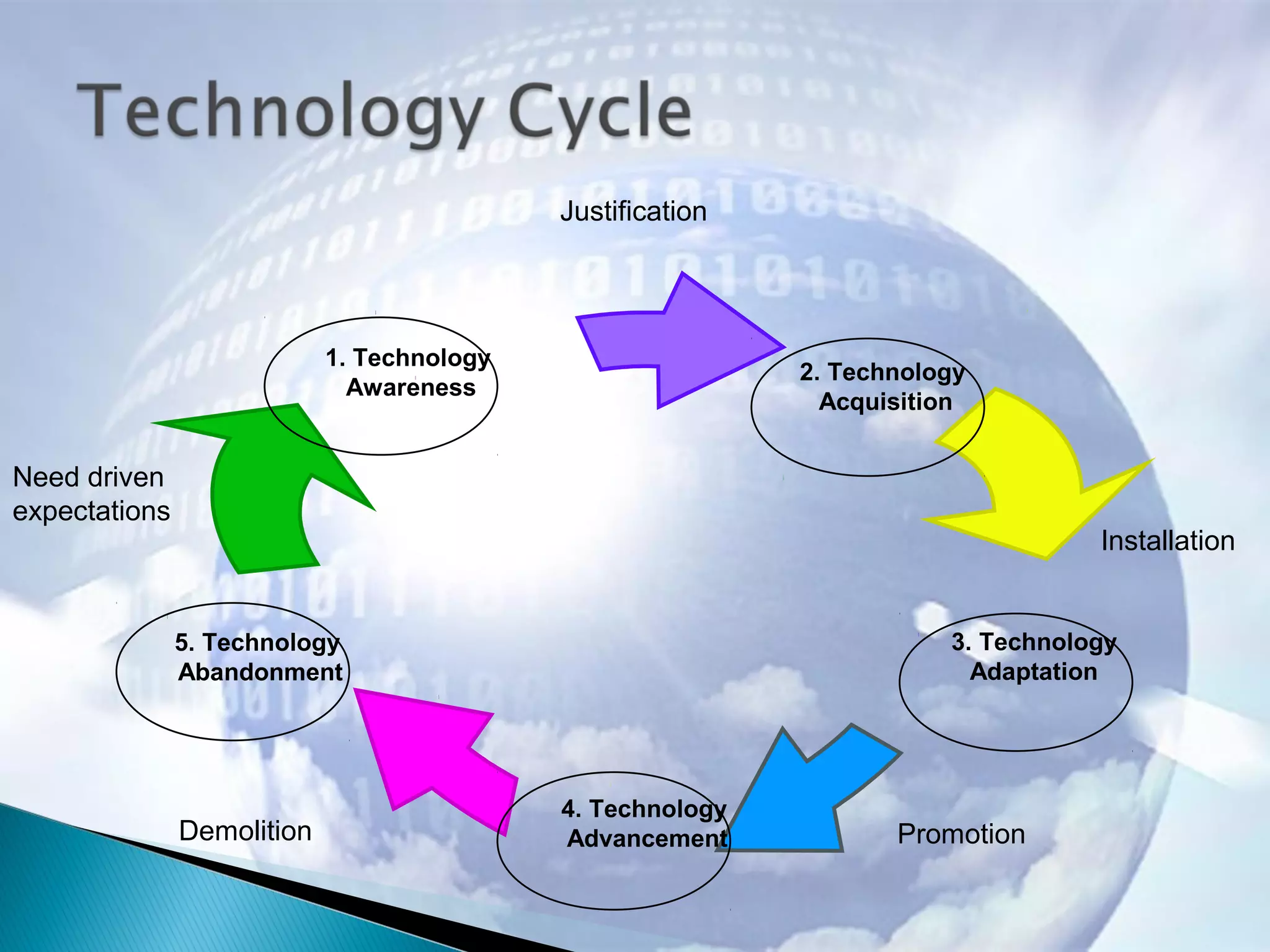 Technology Cycle

Justification

1. Technology Awareness

2. Technology Acquisition

Need driven expectations

Installation

5. Technology Abandonment

3. Technology Adaptation

4. Technology Advancement

Demolition

Promotion